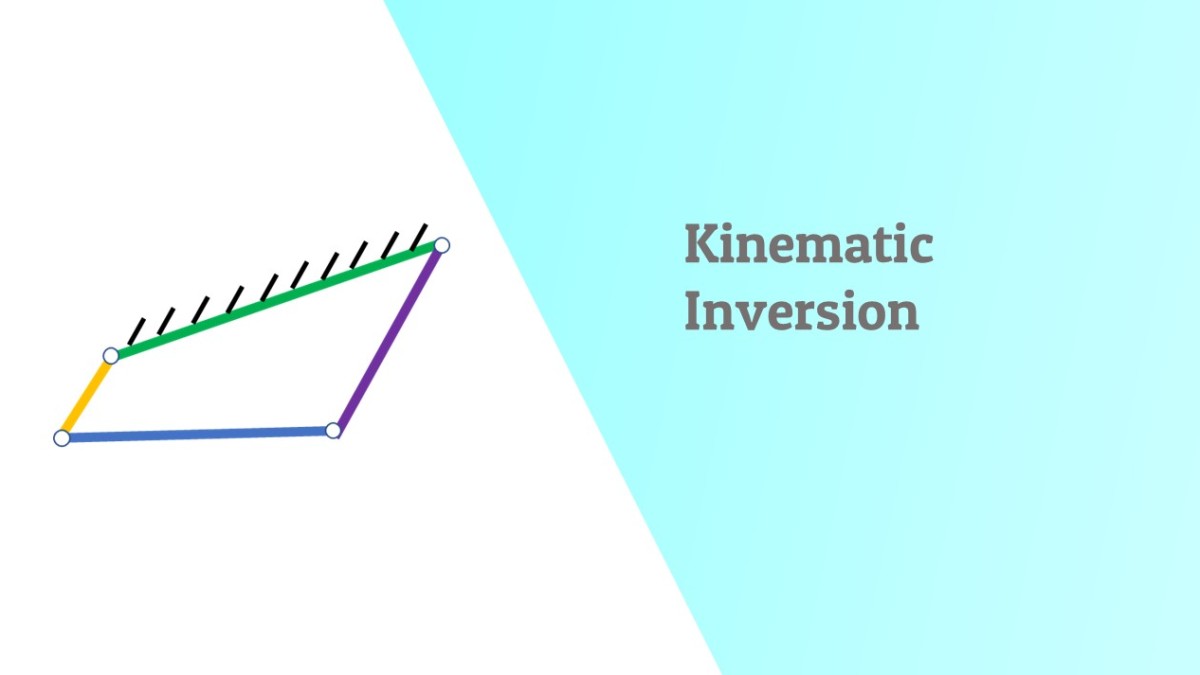 Kinematic Inversion